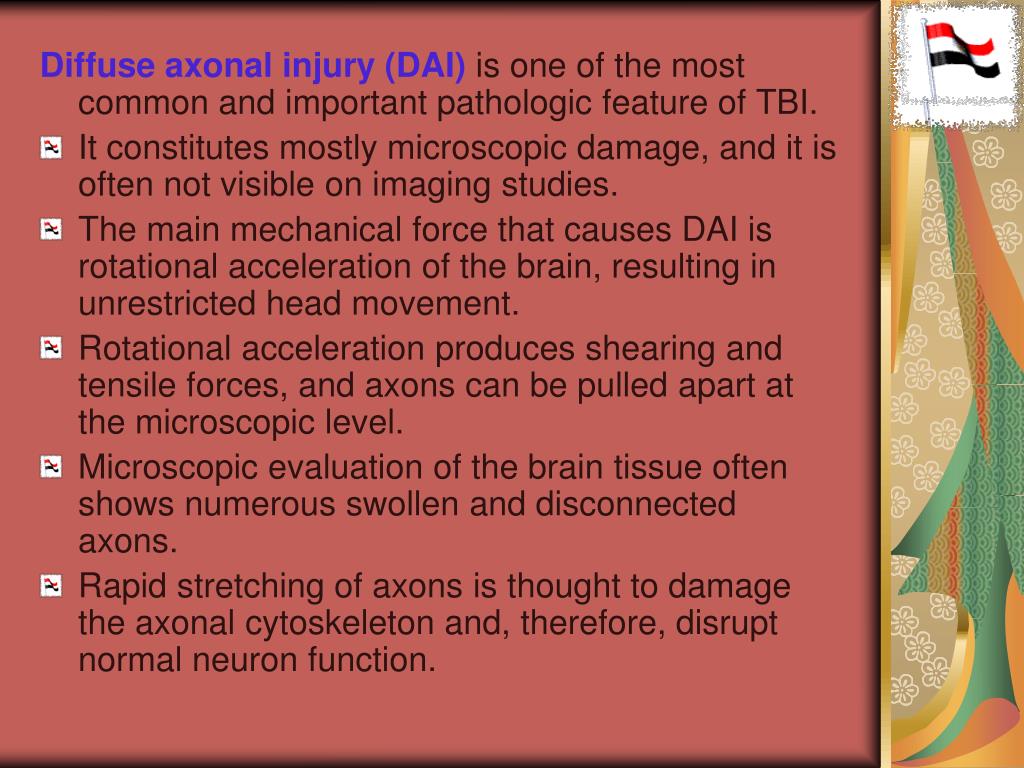 Diffuse axonal injury (DAI) is one of the most common and important pathologic feature of TBI.

It constitutes mostly microscopic damage, and it is often not visible on imaging studies.

The main mechanical force that causes DAI is rotational acceleration of the brain, resulting in unrestricted head movement.

Rotational acceleration produces shearing and tensile forces, and axons can be pulled apart at the microscopic level.

Microscopic evaluation of the brain tissue often shows numerous swollen and disconnected axons.

Rapid stretching of axons is thought to damage the axonal cytoskeleton and, therefore, disrupt normal neuron function.